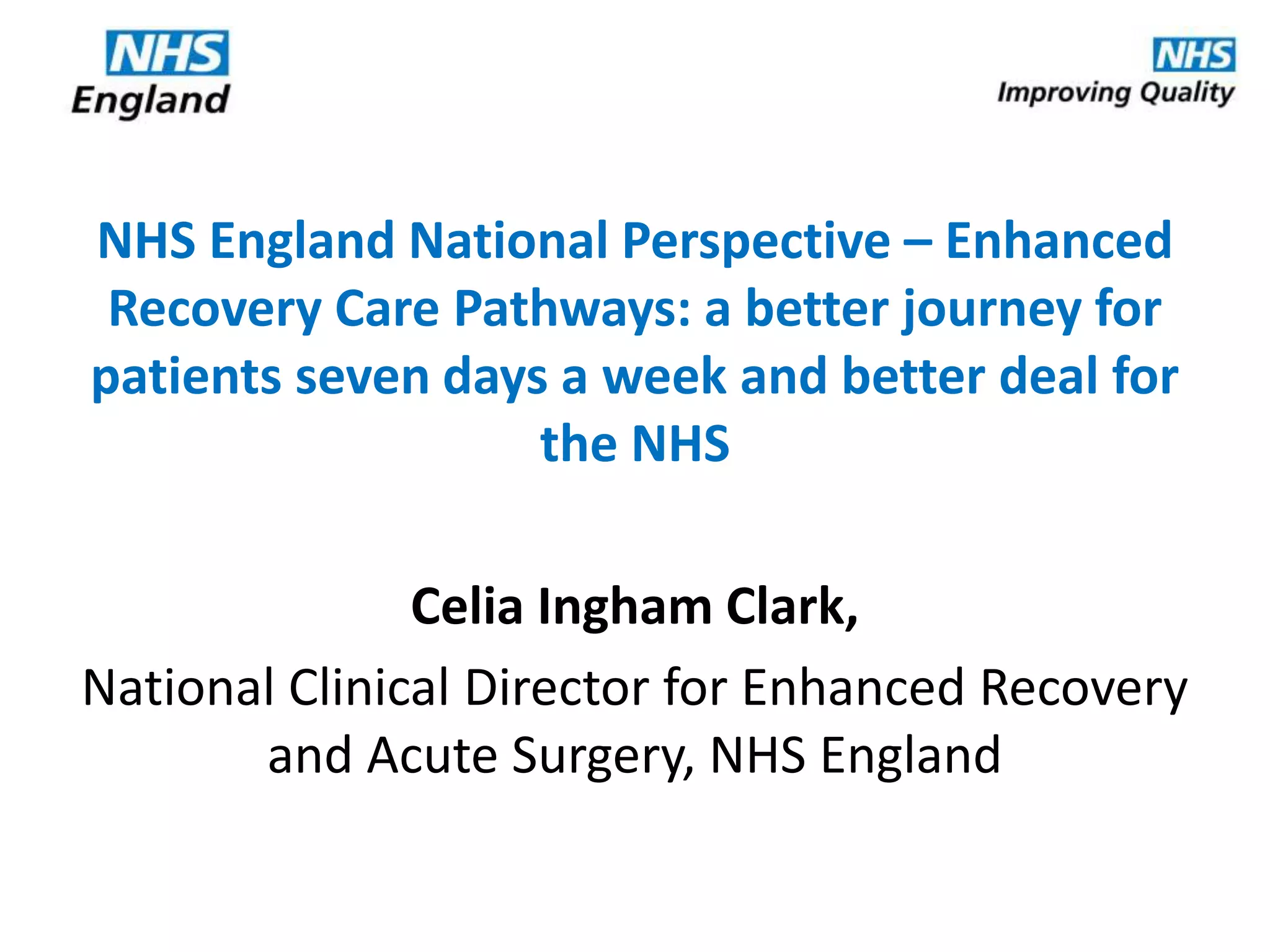 NHS
England

NHS
Improving Quality

NHS England National Perspective – Enhanced Recovery Care Pathways: a better journey for patients seven days a week and better deal for the NHS

Celia Ingham Clark,

National Clinical Director for Enhanced Recovery and Acute Surgery, NHS England